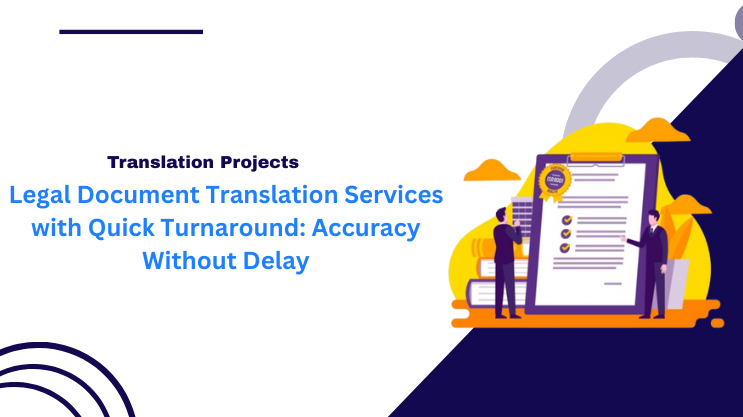 Translation Projects

Legal Document Translation Services with Quick Turnaround: Accuracy Without Delay

ISO 9001